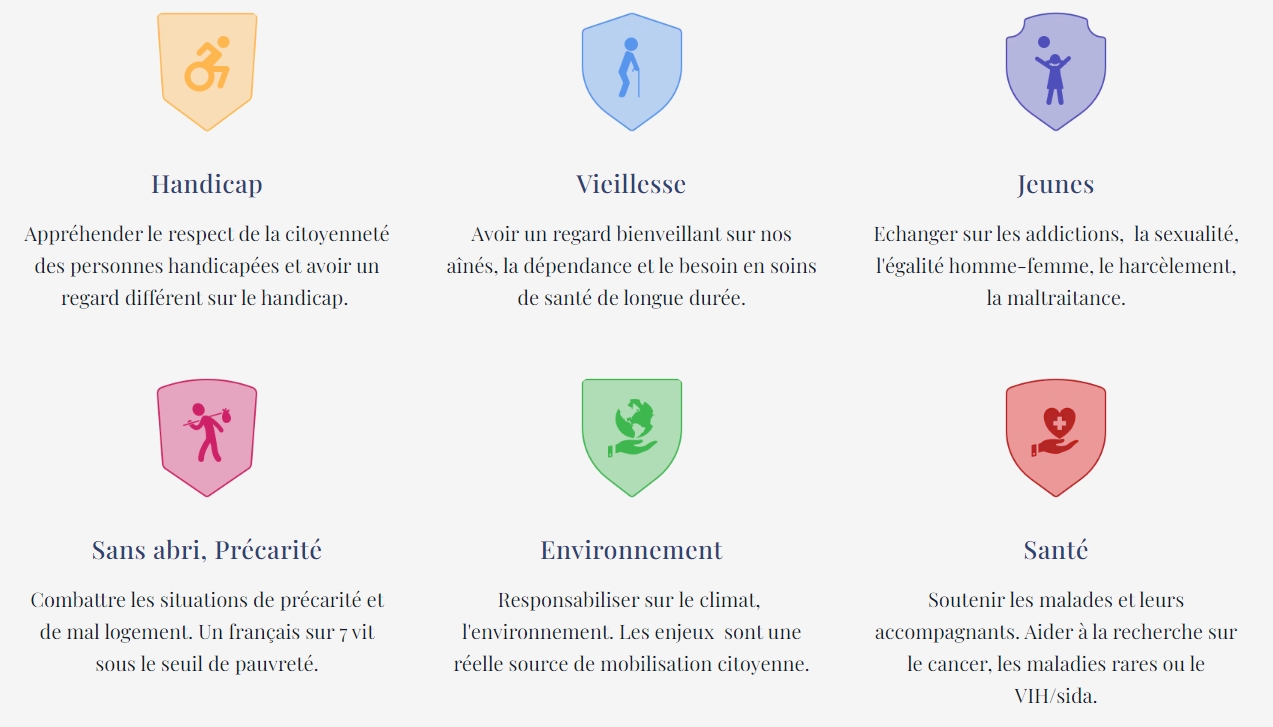 Handicap

Appréhender le respect de la citoyenneté des personnes handicapées et avoir un regard différent sur le handicap.

Vieillesse

Avoir un regard bienveillant sur nos aînés, la dépendance et le besoin en soins de santé de longue durée.

Jeunes

Echanger sur les addictions, la sexualité, l'égalité homme-femme, le harcèlement, la maltraitance.

Sans abri, Précarité

Combattre les situations de précarité et de mal logement. Un français sur 7 vit sous le seuil de pauvreté.

Environnement

Responsabiliser sur le climat, l'environnement. Les enjeux sont une réelle source de mobilisation citoyenne.

Santé

Soutenir les malades et leurs accompagnants. Aider à la recherche sur le cancer, les maladies rares ou le VIH/sida.